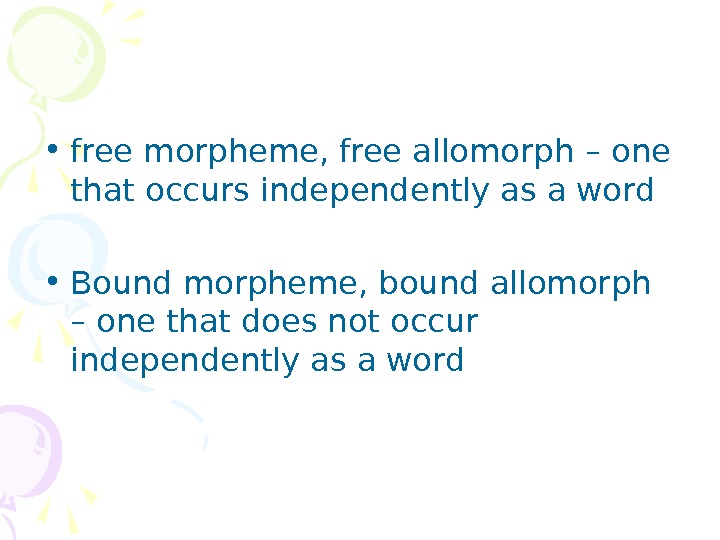 • free morpheme, free allomorph – one that occurs independently as a word

• Bound morpheme, bound allomorph – one that does not occur independently as a word